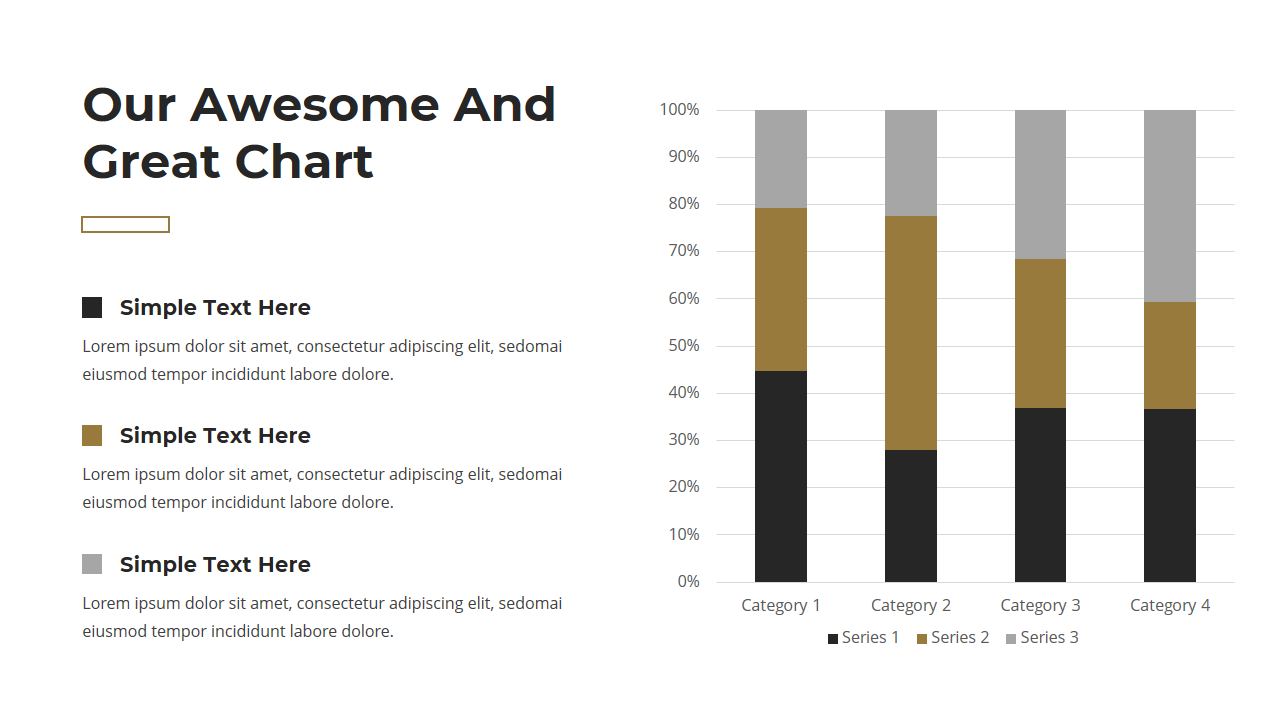 Our Awesome And Great Chart

Simple Text Here

Lorem ipsum dolor sit amet, consectetur adipiscing elit, sedomai eiusmod tempor incididunt labore dolore.

Simple Text Here

Lorem ipsum dolor sit amet, consectetur adipiscing elit, sedomai eiusmod tempor incididunt labore dolore.

Simple Text Here

Lorem ipsum dolor sit amet, consectetur adipiscing elit, sedomai eiusmod tempor incididunt labore dolore.

100%
90%
80%
70%
60%
50%
40%
30%
20%
10%
0%

Category 1 Category 2 Category 3 Category 4

Series 1 Series 2 Series 3